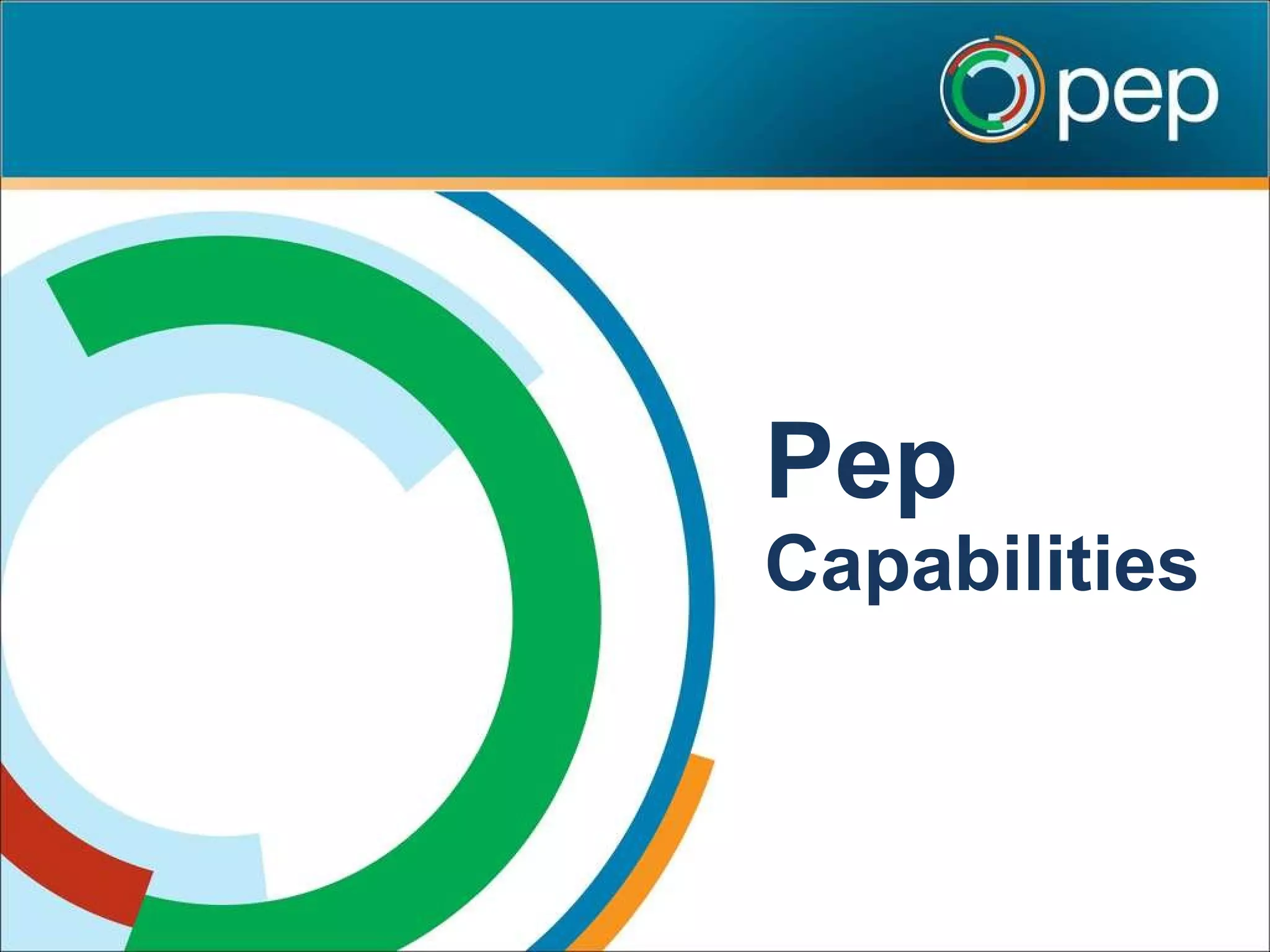 pep

Pep
Capabilities